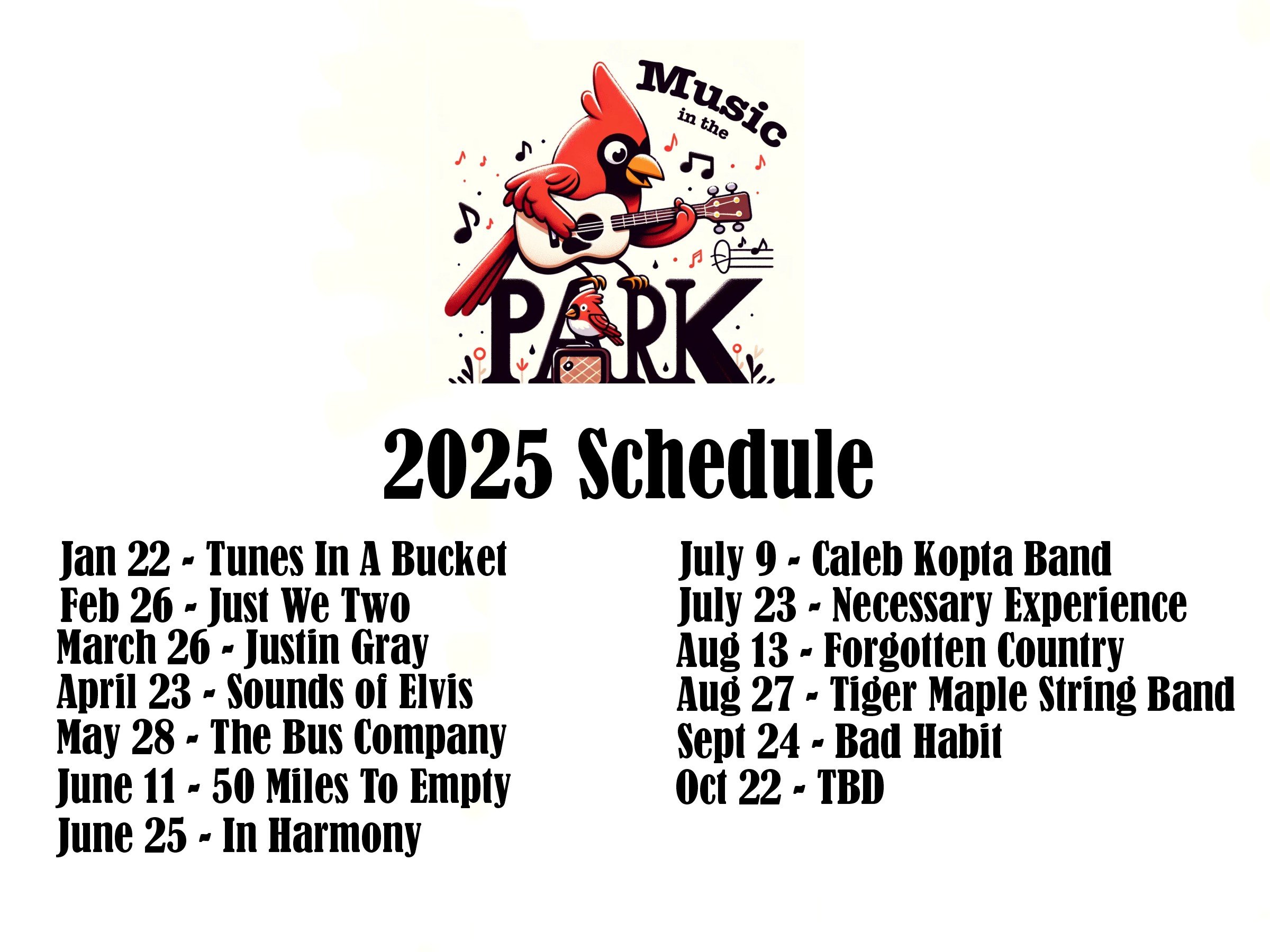 Music in the PARK

2025 Schedule

Jan 22 - Tunes In A Bucket
Feb 26 - Just We Two
March 26 - Justin Gray
April 23 - Sounds of Elvis
May 28 - The Bus Company
June 11 - 50 Miles To Empty
June 25 - In Harmony

July 9 - Caleb Kopta Band
July 23 - Necessary Experience
Aug 13 - Forgotten Country
Aug 27 - Tiger Maple String Band
Sept 24 - Bad Habit
Oct 22 - TBD